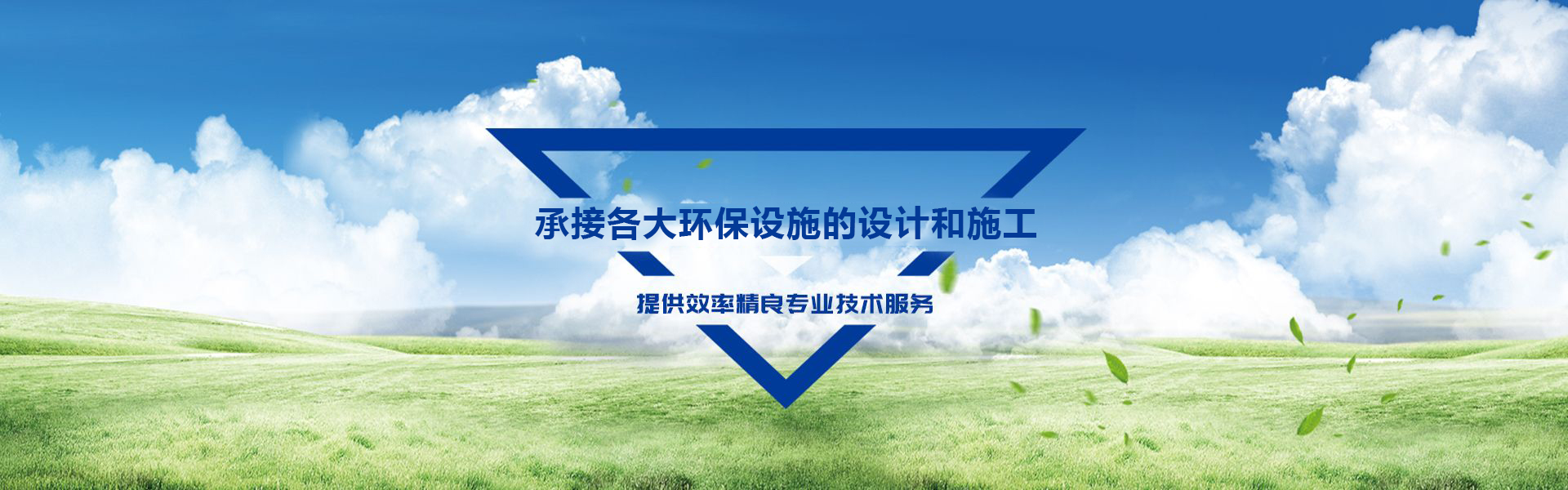 承接各大环保设施的设计和施工

提供效率精良专业技术服务